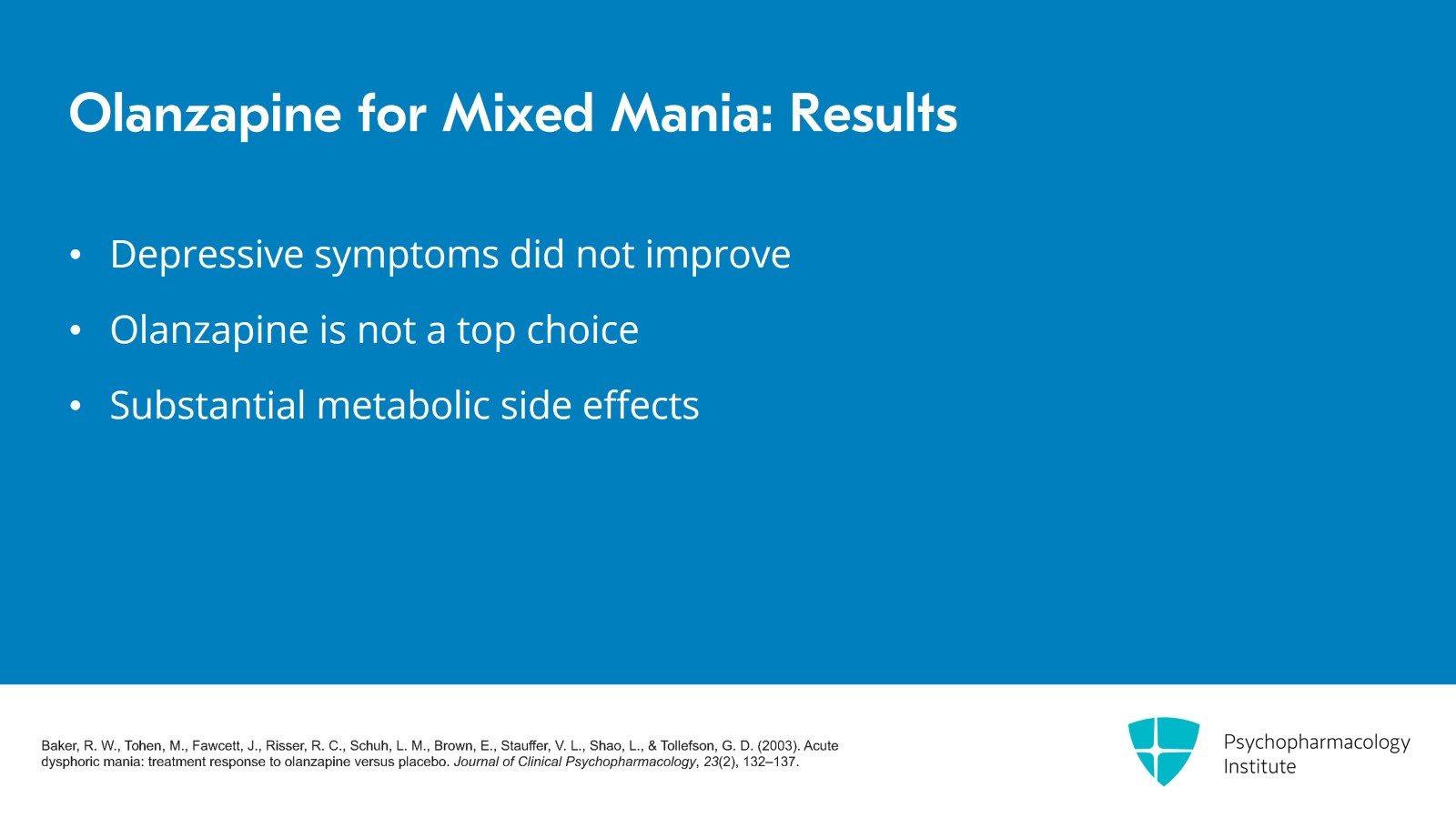 Olanzapine for Mixed Mania: Results

• Depressive symptoms did not improve

• Olanzapine is not a top choice

• Substantial metabolic side effects

Baker, R. W., Tohen, M., Fawcett, J., Risser, R. C., Schuh, L. M., Brown, E., Stauffer, V. L., Shao, L., & Tollefson, G. D. (2003). Acute dysphoric mania: treatment response to olanzapine versus placebo. Journal of Clinical Psychopharmacology, 23(2), 132–137.

Psychopharmacology Institute